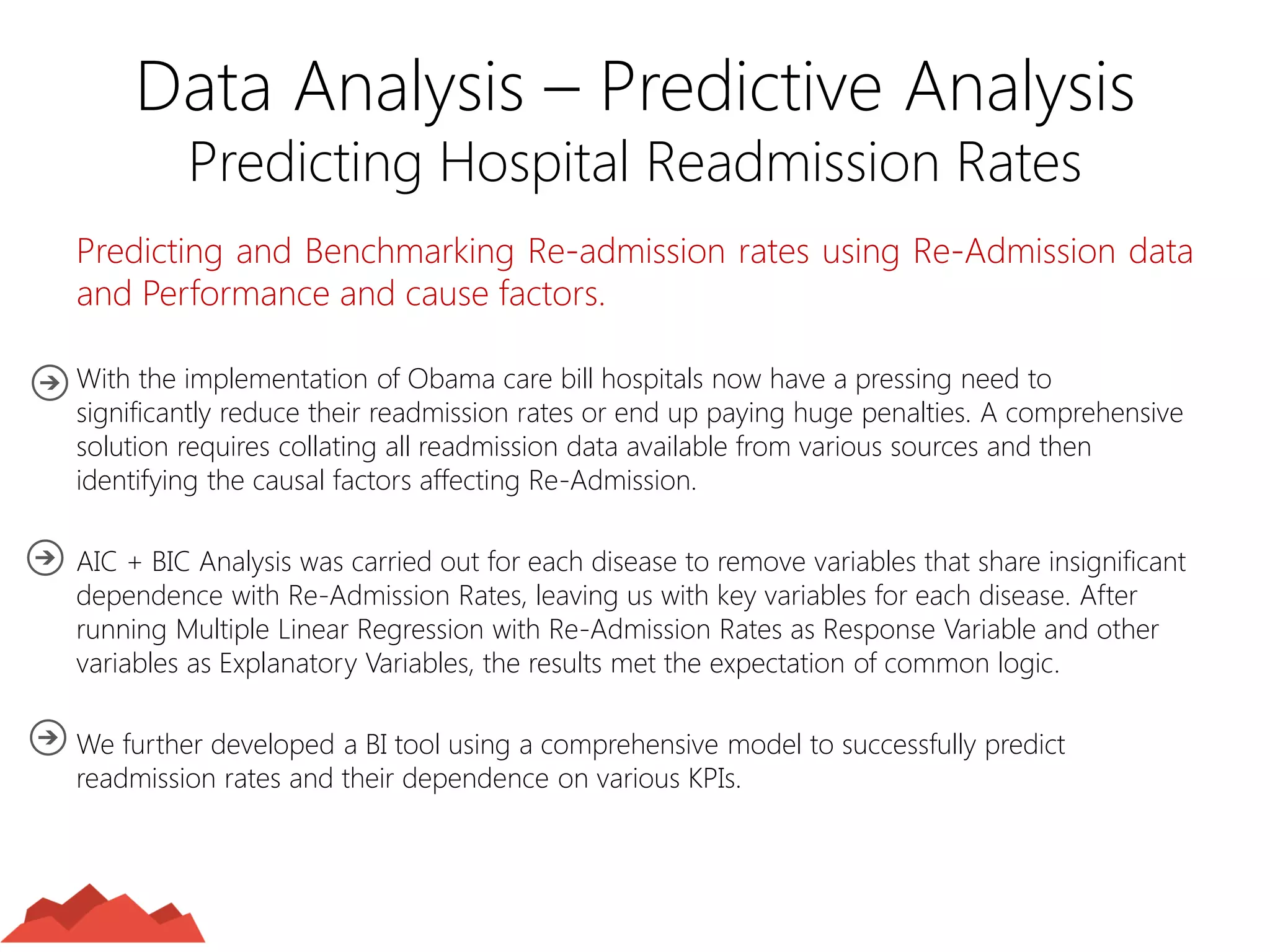 Data Analysis – Predictive Analysis
Predicting Hospital Readmission Rates

Predicting and Benchmarking Re-admission rates using Re-Admission data and Performance and cause factors.

With the implementation of Obama care bill hospitals now have a pressing need to significantly reduce their readmission rates or end up paying huge penalties. A comprehensive solution requires collating all readmission data available from various sources and then identifying the causal factors affecting Re-Admission.

AIC + BIC Analysis was carried out for each disease to remove variables that share insignificant dependence with Re-Admission Rates, leaving us with key variables for each disease. After running Multiple Linear Regression with Re-Admission Rates as Response Variable and other variables as Explanatory Variables, the results met the expectation of common logic.

We further developed a BI tool using a comprehensive model to successfully predict readmission rates and their dependence on various KPIs.